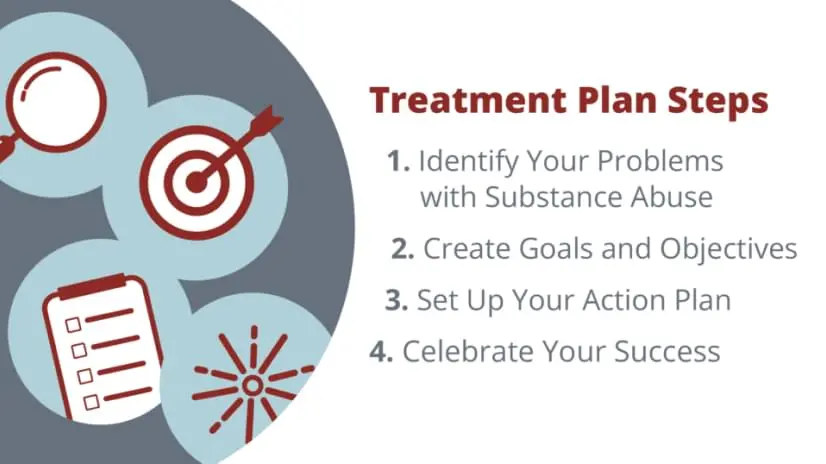 Treatment Plan Steps

1. Identify Your Problems with Substance Abuse

2. Create Goals and Objectives

3. Set Up Your Action Plan

4. Celebrate Your Success